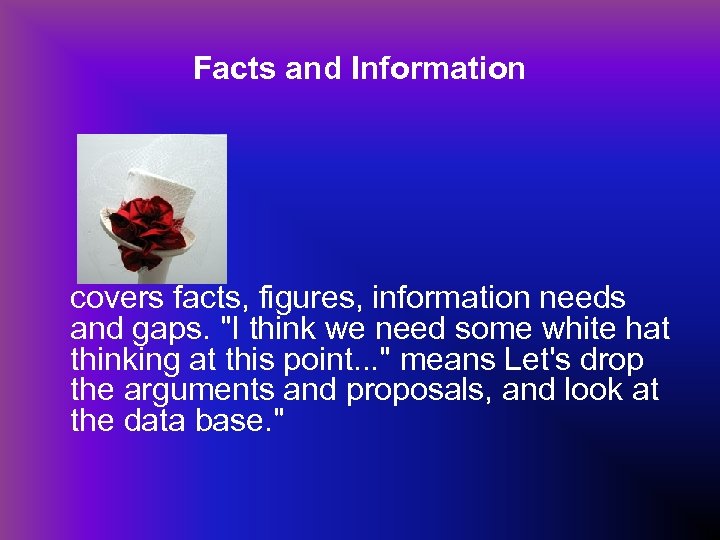 Facts and Information

covers facts, figures, information needs and gaps. "I think we need some white hat thinking at this point..." means Let's drop the arguments and proposals, and look at the data base."